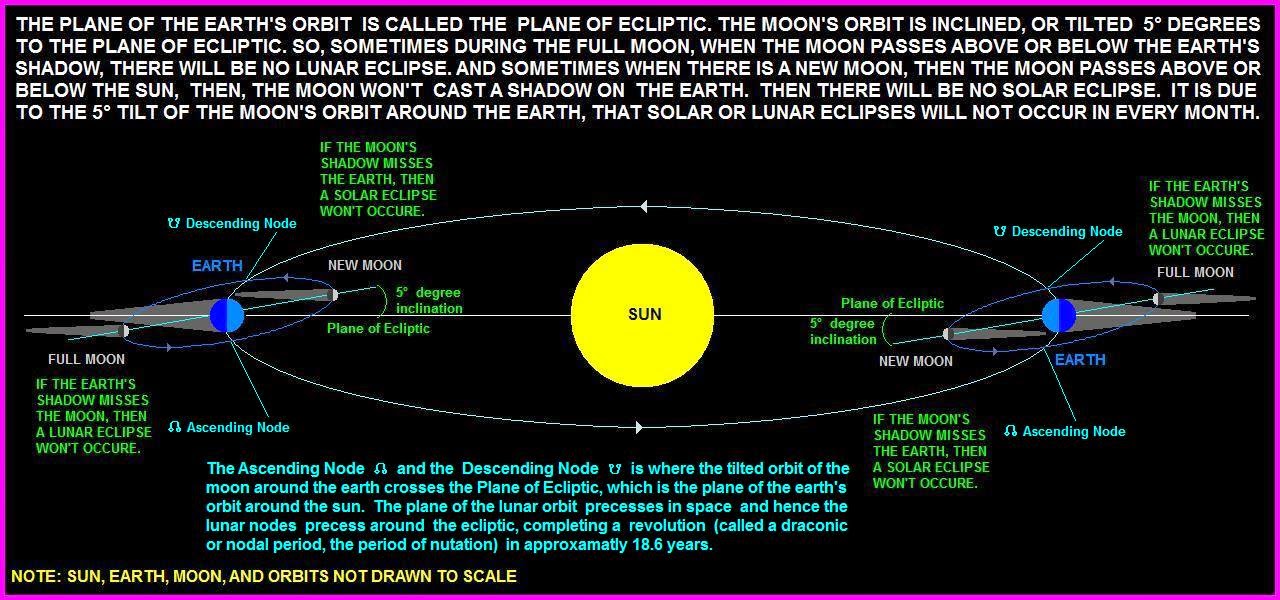 THE PLANE OF THE EARTH'S ORBIT IS CALLED THE PLANE OF ECLIPTIC. THE MOON'S ORBIT IS INCLINED, OR TILTED 5° DEGREES TO THE PLANE OF ECLIPTIC. SO, SOMETIMES DURING THE FULL MOON, WHEN THE MOON PASSES ABOVE OR BELOW THE EARTH'S SHADOW, THERE WILL BE NO LUNAR ECLIPSE. AND SOMETIMES WHEN THERE IS A NEW MOON, THEN THE MOON PASSES ABOVE OR BELOW THE SUN, THEN, THE MOON WON'T CAST A SHADOW ON THE EARTH. THEN THERE WILL BE NO SOLAR ECLIPSE. IT IS DUE TO THE 5° TILT OF THE MOON'S ORBIT AROUND THE EARTH, THAT SOLAR OR LUNAR ECLIPSES WILL NOT OCCUR IN EVERY MONTH.

IF THE MOON'S SHADOW MISSES THE EARTH, THEN A SOLAR ECLIPSE WON'T OCCURE.

☋ Descending Node

EARTH

NEW MOON

5° degree inclination

Plane of Ecliptic

FULL MOON

IF THE EARTH'S SHADOW MISSES THE MOON, THEN A LUNAR ECLIPSE WON'T OCCURE.

☊ Ascending Node

SUN

IF THE EARTH'S SHADOW MISSES THE MOON, THEN A LUNAR ECLIPSE WON'T OCCURE.

☋ Descending Node

FULL MOON

Plane of Ecliptic

5° degree inclination

NEW MOON

EARTH

IF THE MOON'S SHADOW MISSES THE EARTH, THEN A SOLAR ECLIPSE WON'T OCCURE.

☊ Ascending Node

The Ascending Node ☊ and the Descending Node ☋ is where the tilted orbit of the moon around the earth crosses the Plane of Ecliptic, which is the plane of the earth's orbit around the sun. The plane of the lunar orbit precesses in space and hence the lunar nodes precess around the ecliptic, completing a revolution (called a draconic or nodal period, the period of nutation) in approxamatly 18.6 years.

NOTE: SUN, EARTH, MOON, AND ORBITS NOT DRAWN TO SCALE